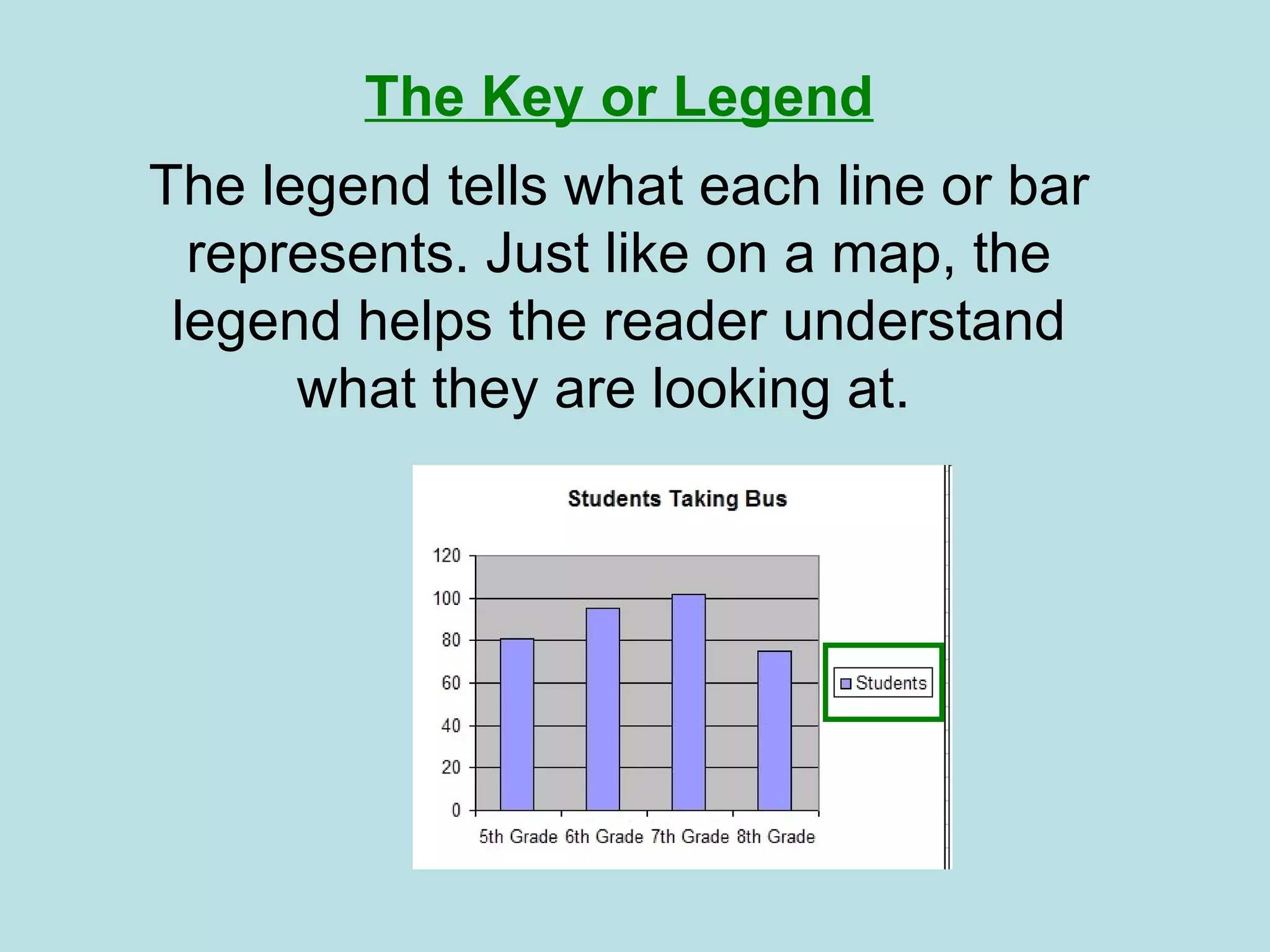 The Key or Legend

The legend tells what each line or bar represents. Just like on a map, the legend helps the reader understand what they are looking at.

Students Taking Bus

120
100
80
60
40
20
0

5th Grade 6th Grade 7th Grade 8th Grade

Students